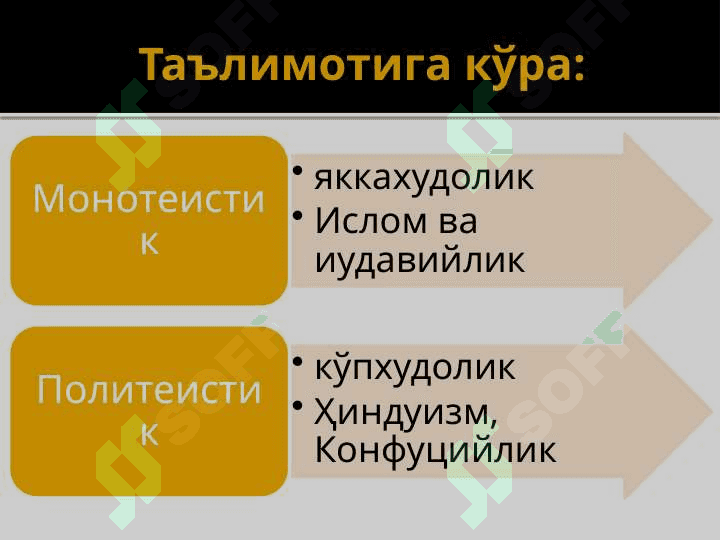 Таълимотига кўра:

Монотеистик

• яккахудолик
• Ислом ва иудавийлик

Политеистик

• кўпхудолик
• Ҳиндуизм, Конфуцийлик

SOFT